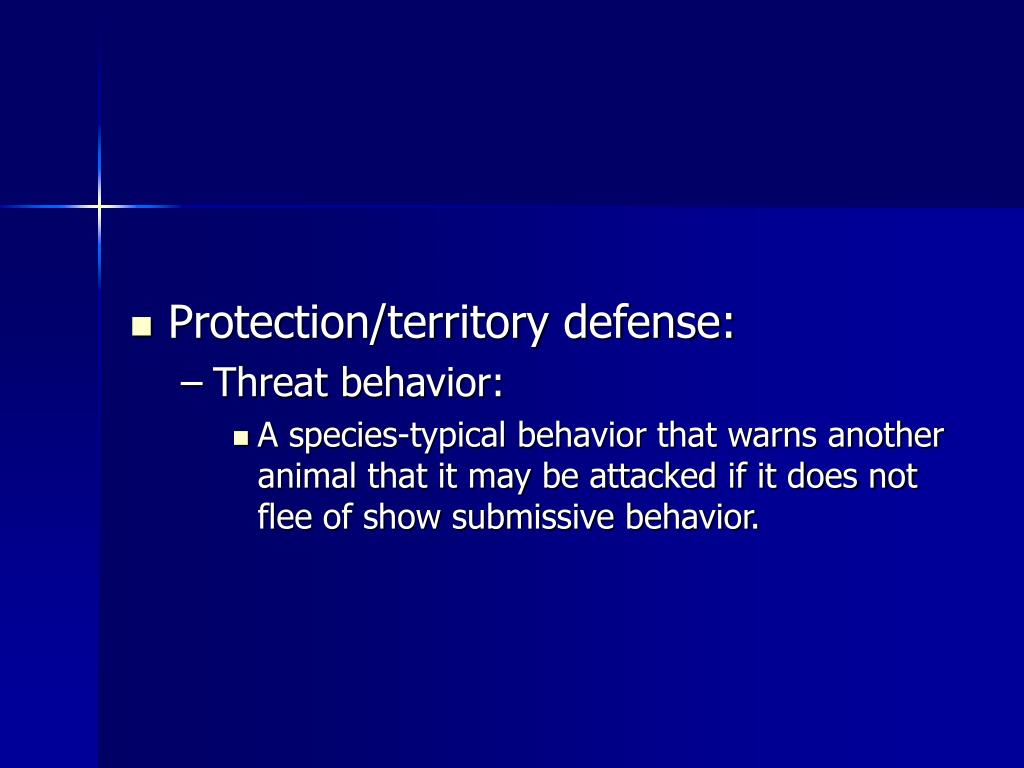 Protection/territory defense:

– Threat behavior:

A species-typical behavior that warns another animal that it may be attacked if it does not flee of show submissive behavior.